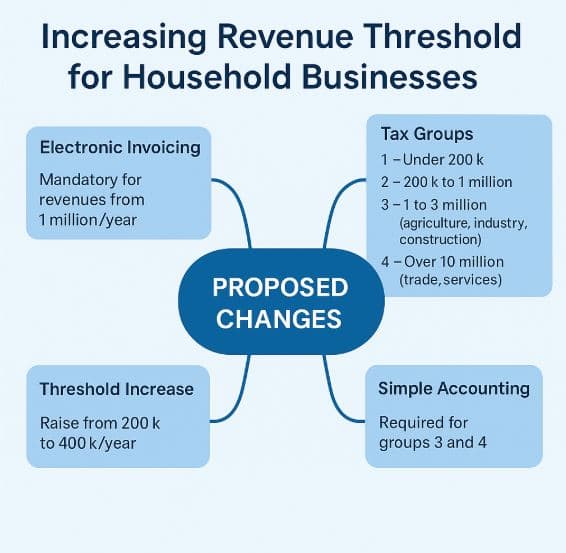 Increasing Revenue Threshold for Household Businesses

Electronic Invoicing

Mandatory for revenues from 1 million/year

Tax Groups

1 – Under 200 k
2 – 200 k to 1 million
3 – 1 to 3 million (agriculture, industry, construction)
4 – Over 10 million (trade, services)

PROPOSED CHANGES

Threshold Increase

Raise from 200 k to 400 k/year

Simple Accounting

Required for groups 3 and 4